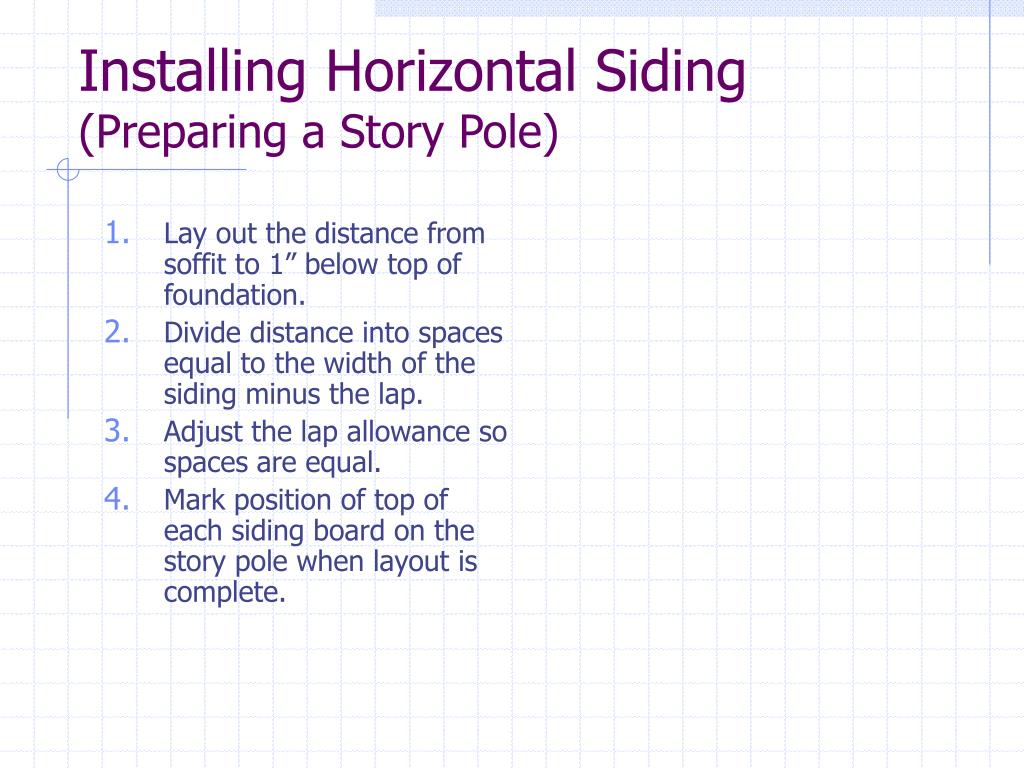 Installing Horizontal Siding
(Preparing a Story Pole)

1. Lay out the distance from soffit to 1” below top of foundation.
2. Divide distance into spaces equal to the width of the siding minus the lap.
3. Adjust the lap allowance so spaces are equal.
4. Mark position of top of each siding board on the story pole when layout is complete.